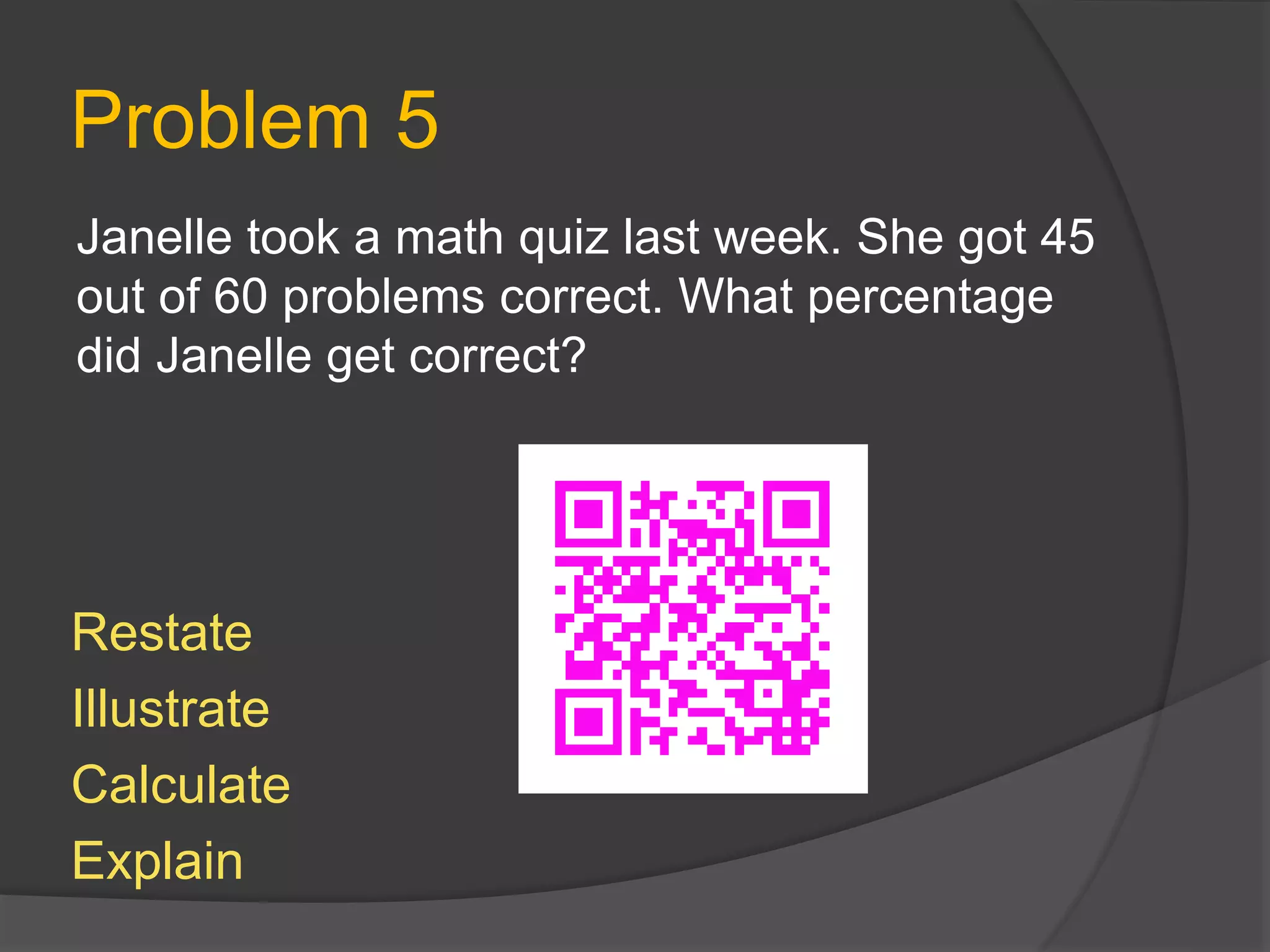 Problem 5

Janelle took a math quiz last week. She got 45 out of 60 problems correct. What percentage did Janelle get correct?

Restate
Illustrate
Calculate
Explain